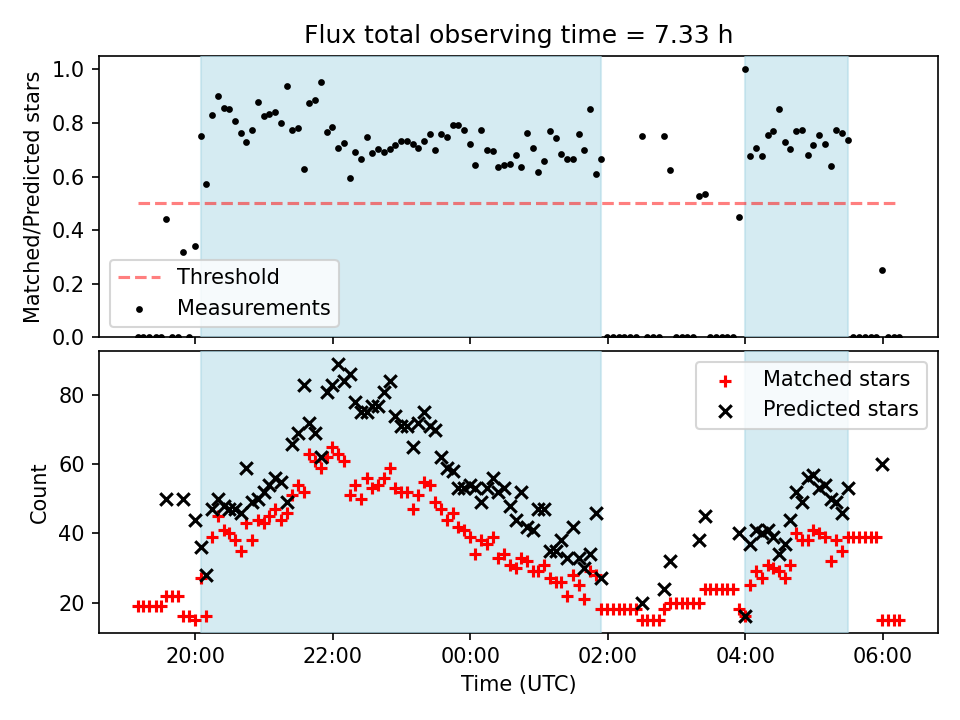 Flux total observing time = 7.33 h

Matched/Predicted stars

1.0
0.8
0.6
0.4
0.2
0.0

Threshold
Measurements

Count

80
60
40
20

Matched stars
Predicted stars

20:00
22:00
00:00
02:00
04:00
06:00

Time (UTC)